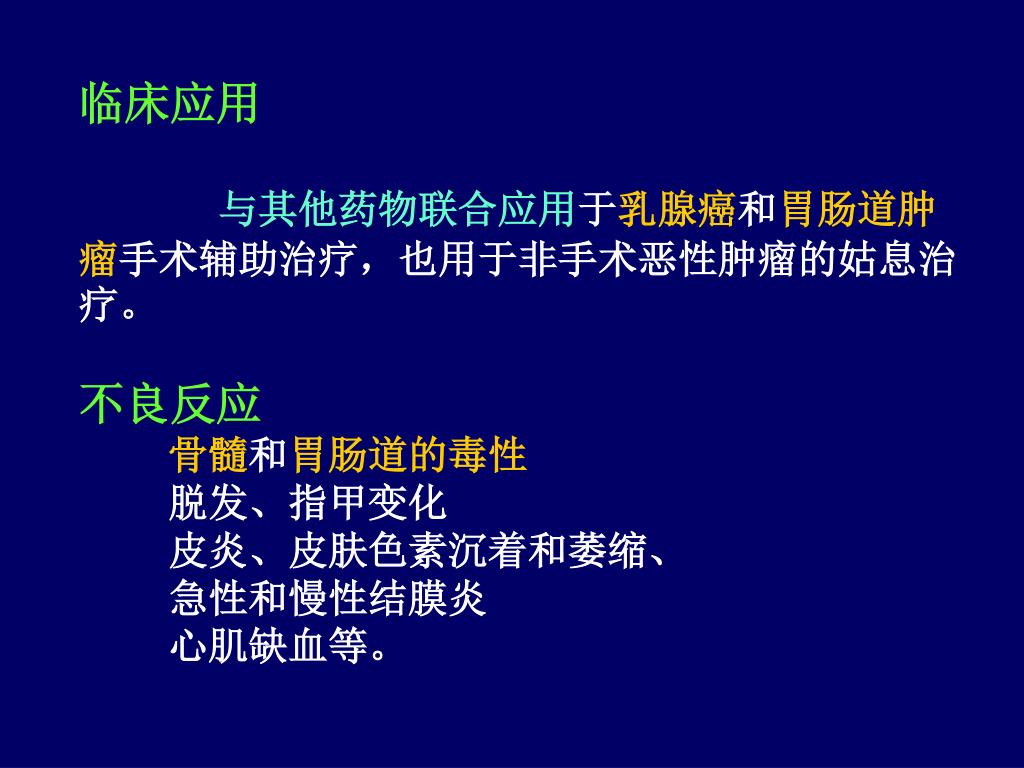 临床应用

与其他药物联合应用于乳腺癌和胃肠道肿瘤手术辅助治疗，也用于非手术恶性肿瘤的姑息治疗。

不良反应
骨髓和胃肠道的毒性
脱发、指甲变化
皮炎、皮肤色素沉着和萎缩、
急性和慢性结膜炎
心肌缺血等。